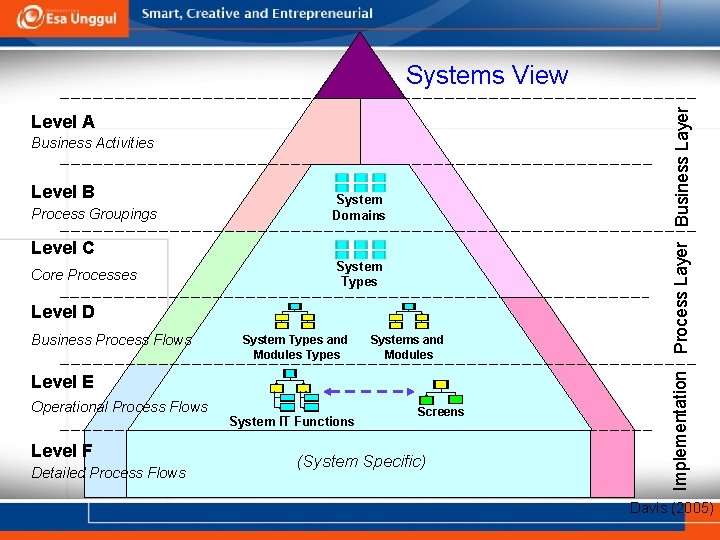 Esa Unggul

Smart, Creative and Entrepreneurial

Systems View

Level A
Business Activities

Level B
Process Groupings

Level C
Core Processes

Level D
Business Process Flows

Level E
Operational Process Flows

Level F
Detailed Process Flows

System Domains

System Types

System Types and Modules Types

Systems and Modules

System IT Functions

Screens

(System Specific)

Business Layer

Process Layer

Implementation

Davis (2005)